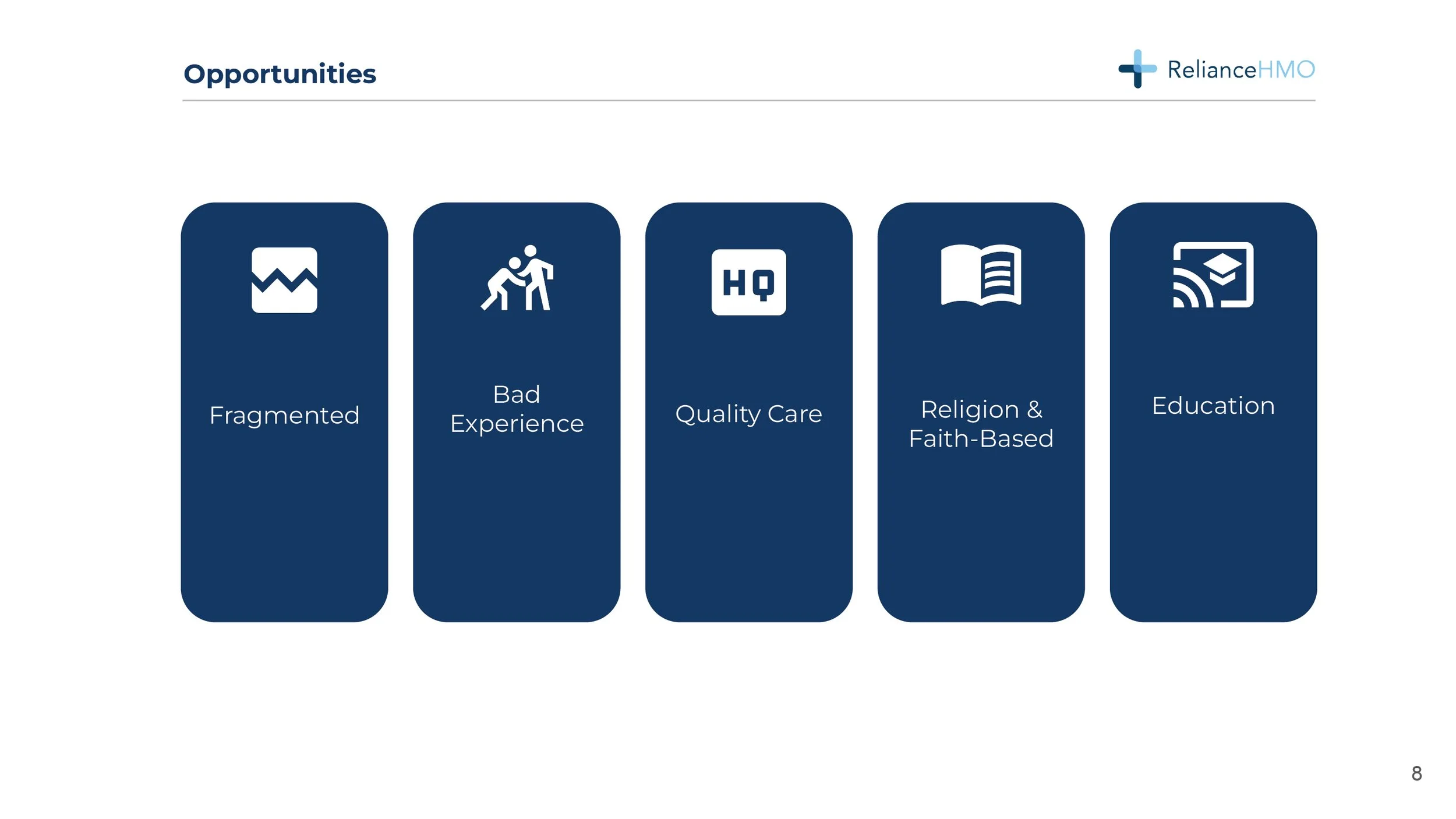 Opportunities

RelianceHMO

Fragmented

Bad Experience

HQ

Quality Care

Religion & Faith-Based

Education

8